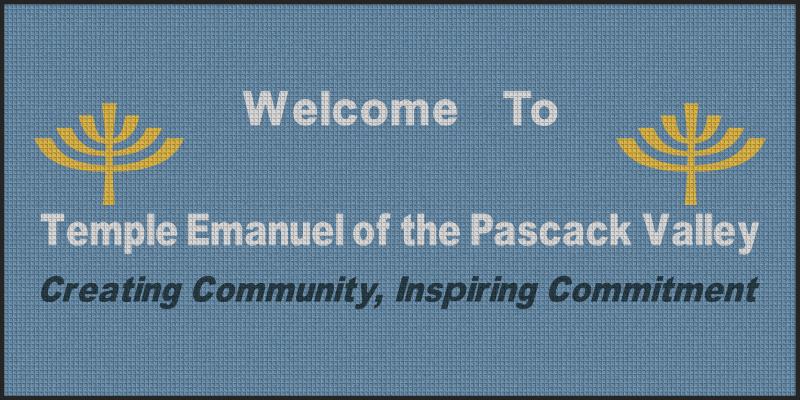 Welcome To

Temple Emanuel of the Pascack Valley

Creating Community, Inspiring Commitment